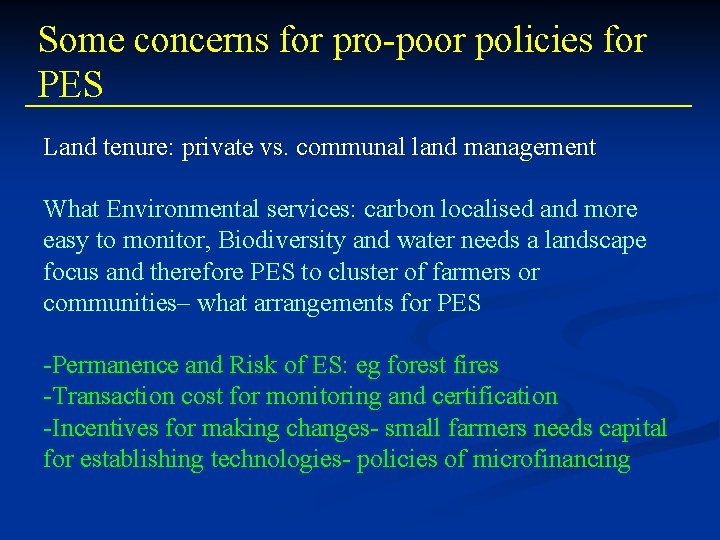 Some concerns for pro-poor policies for PES

Land tenure: private vs. communal land management

What Environmental services: carbon localised and more easy to monitor, Biodiversity and water needs a landscape focus and therefore PES to cluster of farmers or communities– what arrangements for PES

-Permanence and Risk of ES: eg forest fires
-Transaction cost for monitoring and certification
-Incentives for making changes- small farmers needs capital for establishing technologies- policies of microfinancing